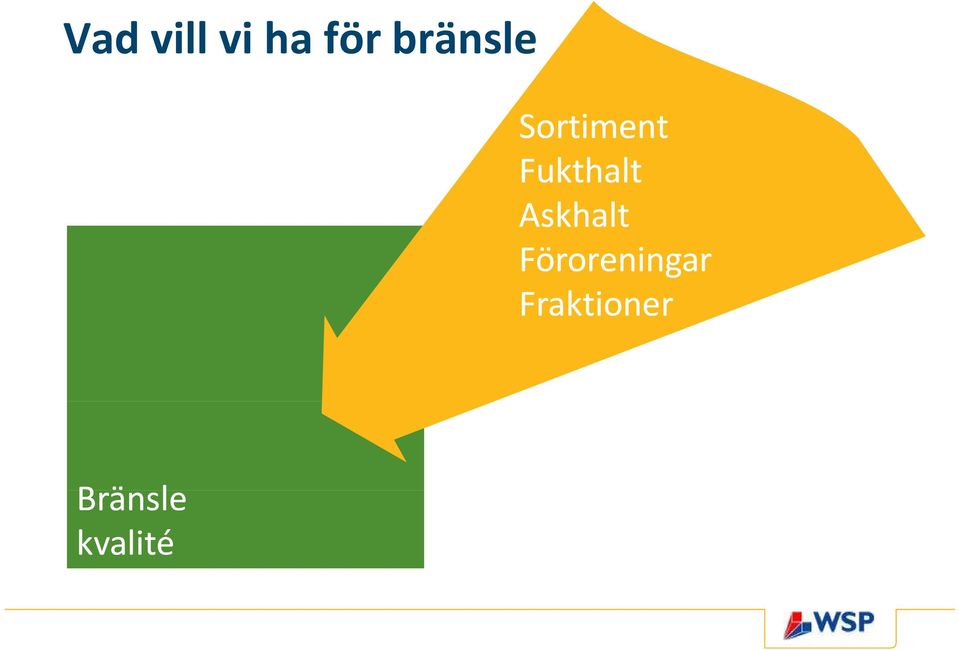 Vad vill vi ha för bränsle

Sortiment
Fukthalt
Askhalt
Föroreningar
Fraktioner

Bränsle
kvalité

WSP